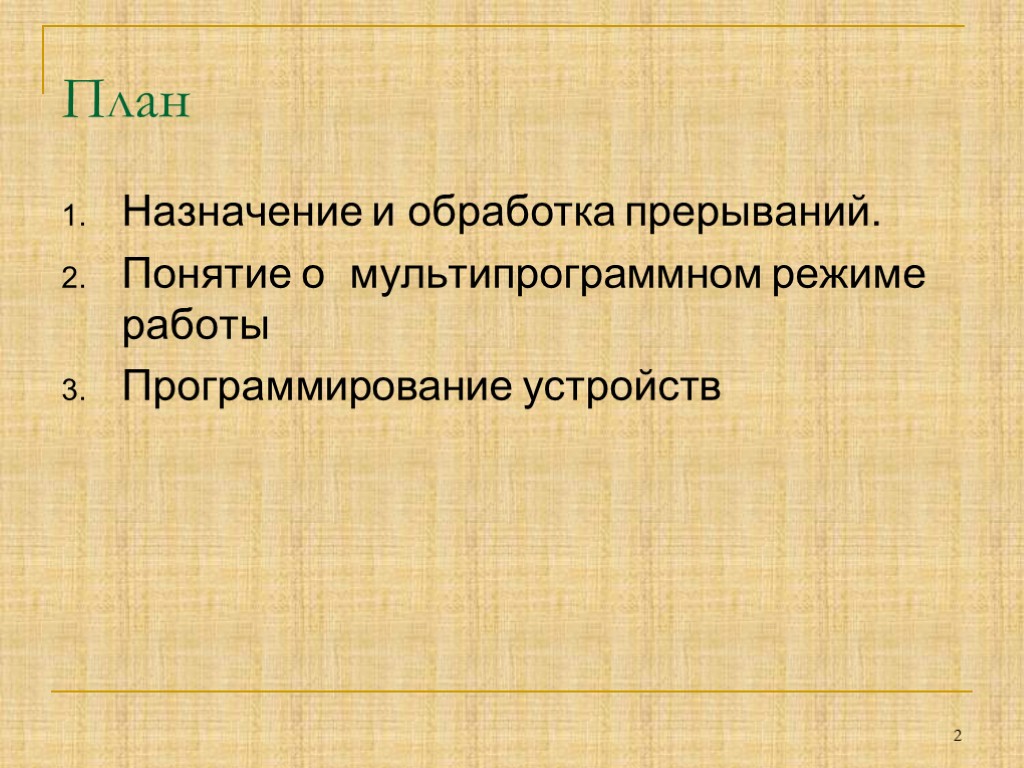 План

1. Назначение и обработка прерываний.
2. Понятие о  мультипрограммном режиме работы
3. Программирование устройств

2